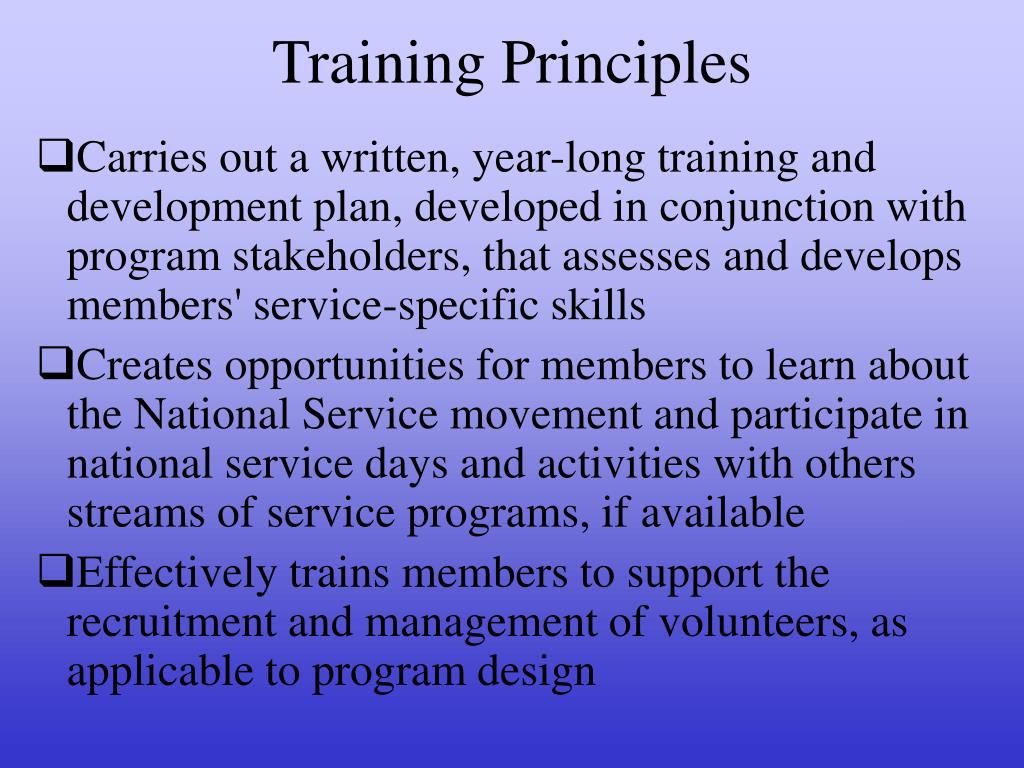 Training Principles

❑Carries out a written, year-long training and development plan, developed in conjunction with program stakeholders, that assesses and develops members' service-specific skills

❑Creates opportunities for members to learn about the National Service movement and participate in national service days and activities with others streams of service programs, if available

❑Effectively trains members to support the recruitment and management of volunteers, as applicable to program design